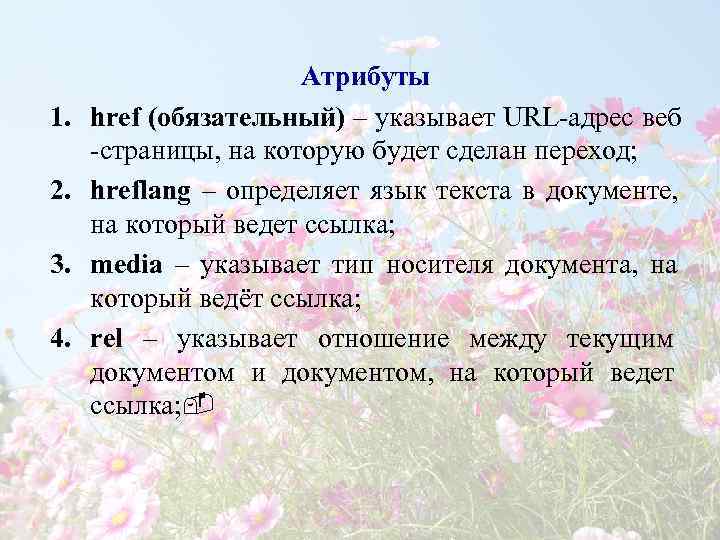 Атрибуты

1. href (обязательный) – указывает URL-адрес веб -страницы, на которую будет сделан переход;
2. hreflang – определяет язык текста в документе, на который ведет ссылка;
3. media – указывает тип носителя документа, на который ведёт ссылка;
4. rel – указывает отношение между текущим документом и документом, на который ведет ссылка;